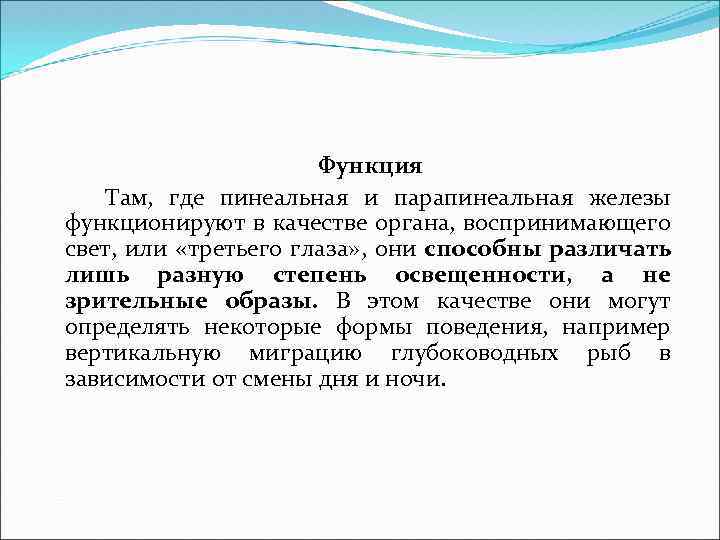 Функция

Там, где пинеальная и парапинеальная железы функционируют в качестве органа, воспринимающего свет, или «третьего глаза», они способны различать лишь разную степень освещенности, а не зрительные образы. В этом качестве они могут определять некоторые формы поведения, например вертикальную миграцию глубоководных рыб в зависимости от смены дня и ночи.